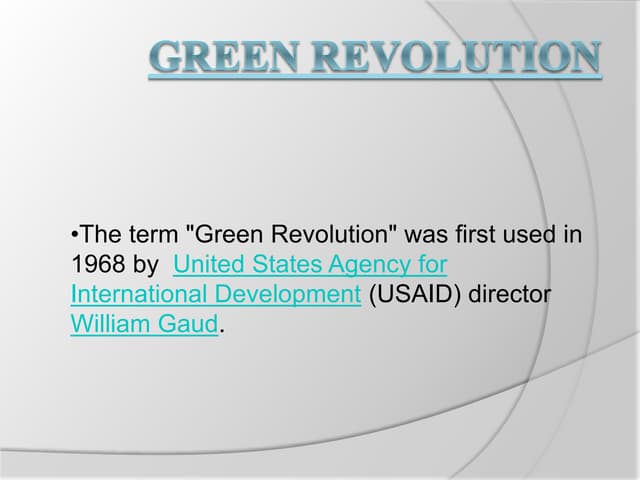 GREEN REVOLUTION

•The term "Green Revolution" was first used in 1968 by United States Agency for International Development (USAID) director William Gaud.